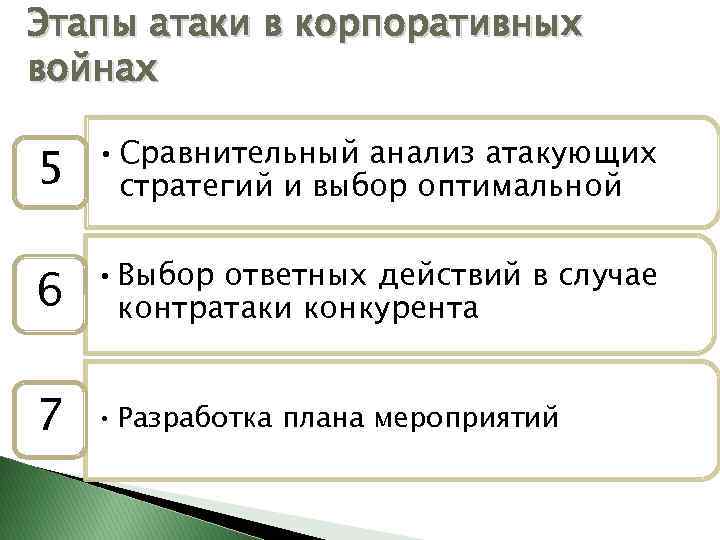 Этапы атаки в корпоративных войнах

5

• Сравнительный анализ атакующих стратегий и выбор оптимальной

6

• Выбор ответных действий в случае контратаки конкурента

7

• Разработка плана мероприятий